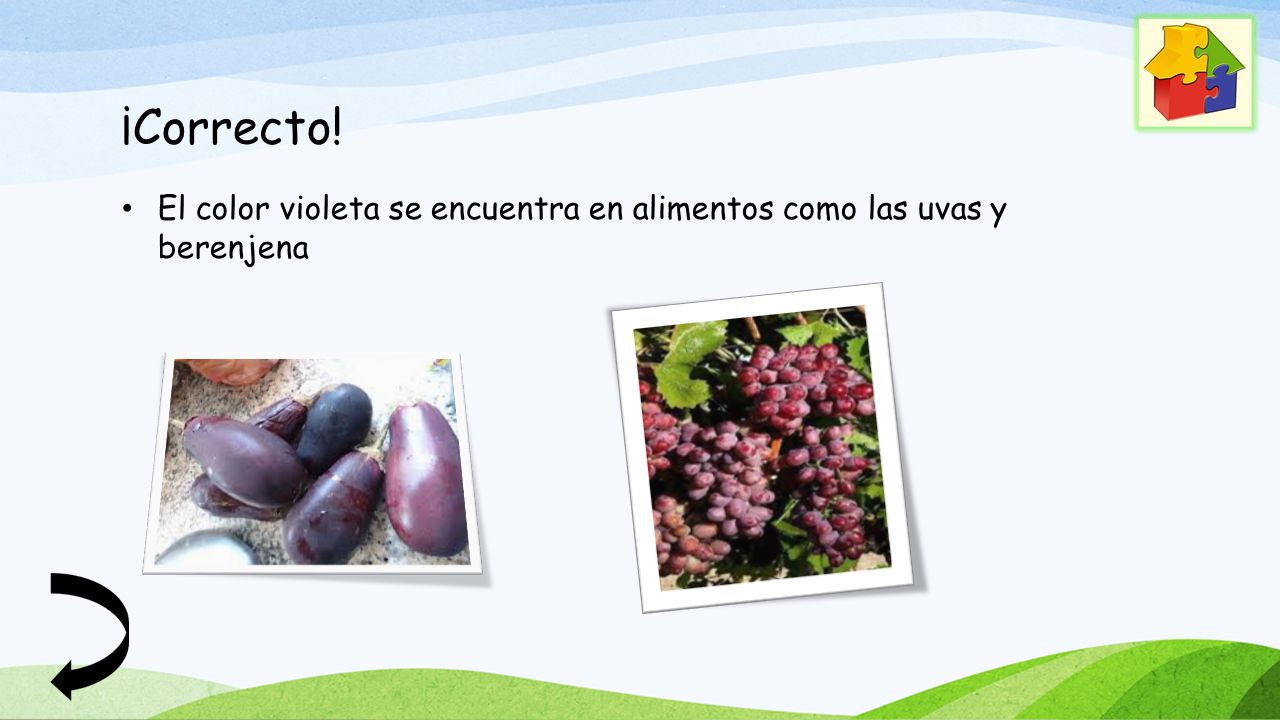 ¡Correcto!

• El color violeta se encuentra en alimentos como las uvas y berenjena